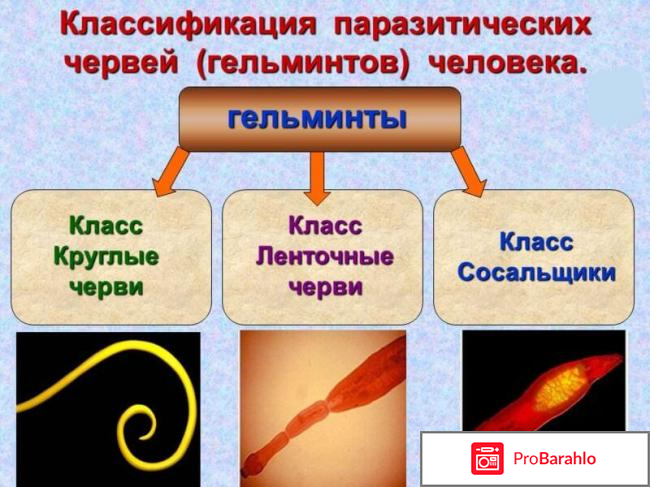 Классификация паразитических червей (гельминтов) человека.

гельминты

Класс Круглые черви

Класс Ленточные черви

Класс Сосальщики

ProBarahlo